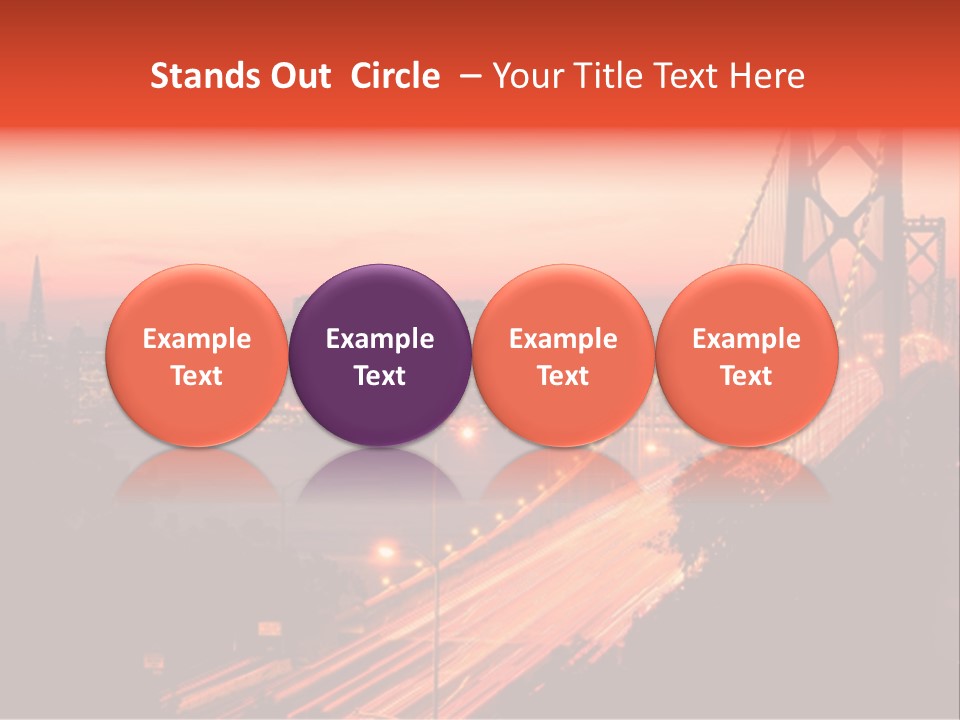 Stands Out Circle – Your Title Text Here

Example Text

Example Text

Example Text

Example Text